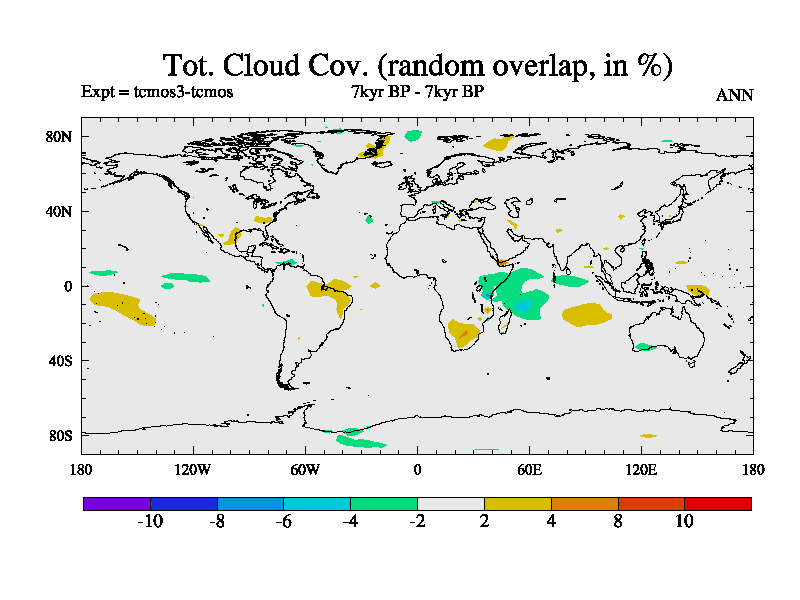 Tot. Cloud Cov. (random overlap, in %)
Expt = tcmos3-tcmos
7kyr BP - 7kyr BP
ANN

80N
40N
0
40S
80S

180
120W
60W
0
60E
120E
180

-10
-8
-6
-4
-2
2
4
8
10